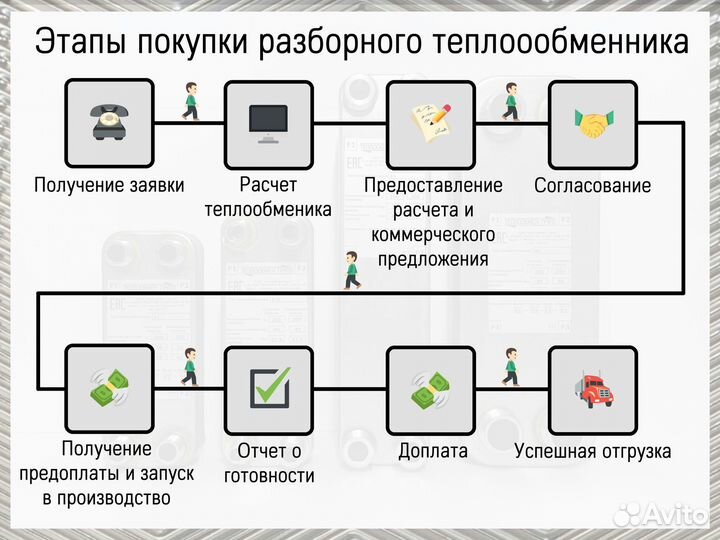 Этапы покупки разборного теплоообменника

Получение заявки

Расчет теплообменика

Предоставление расчета и коммерческого предложения

Согласование

Получение предоплаты и запуск в производство

Отчет о готовности

Доплата

Успешная отгрузка

Avito